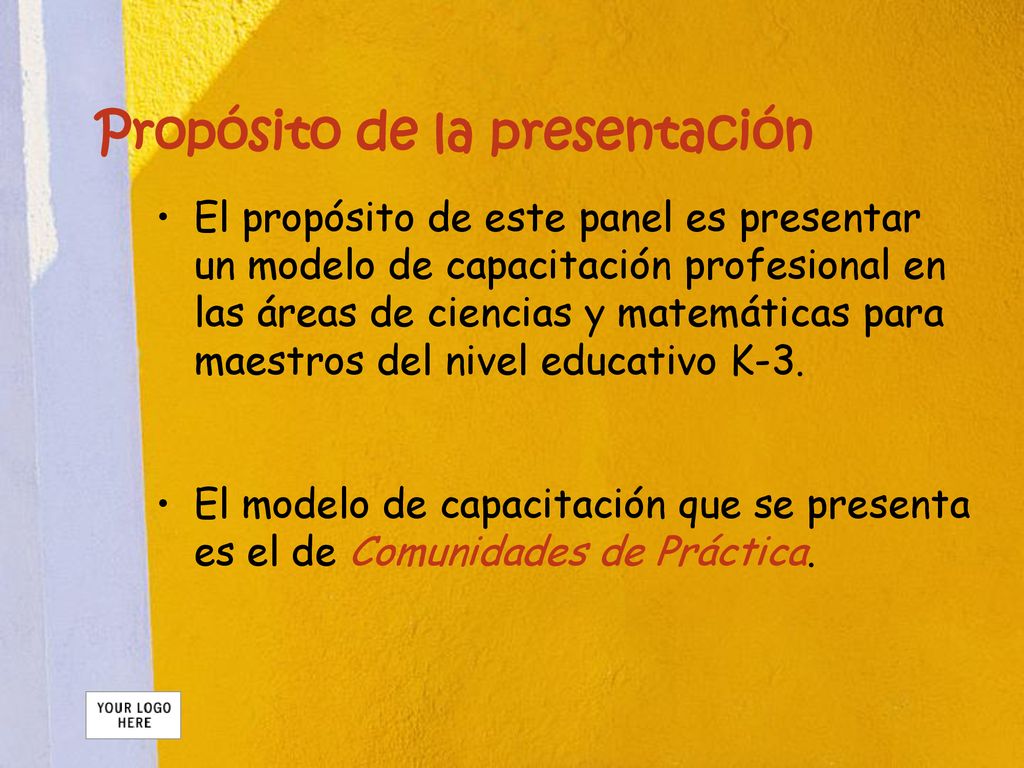 Propósito de la presentación

• El propósito de este panel es presentar un modelo de capacitación profesional en las áreas de ciencias y matemáticas para maestros del nivel educativo K-3.

• El modelo de capacitación que se presenta es el de Comunidades de Práctica.

YOUR LOGO HERE